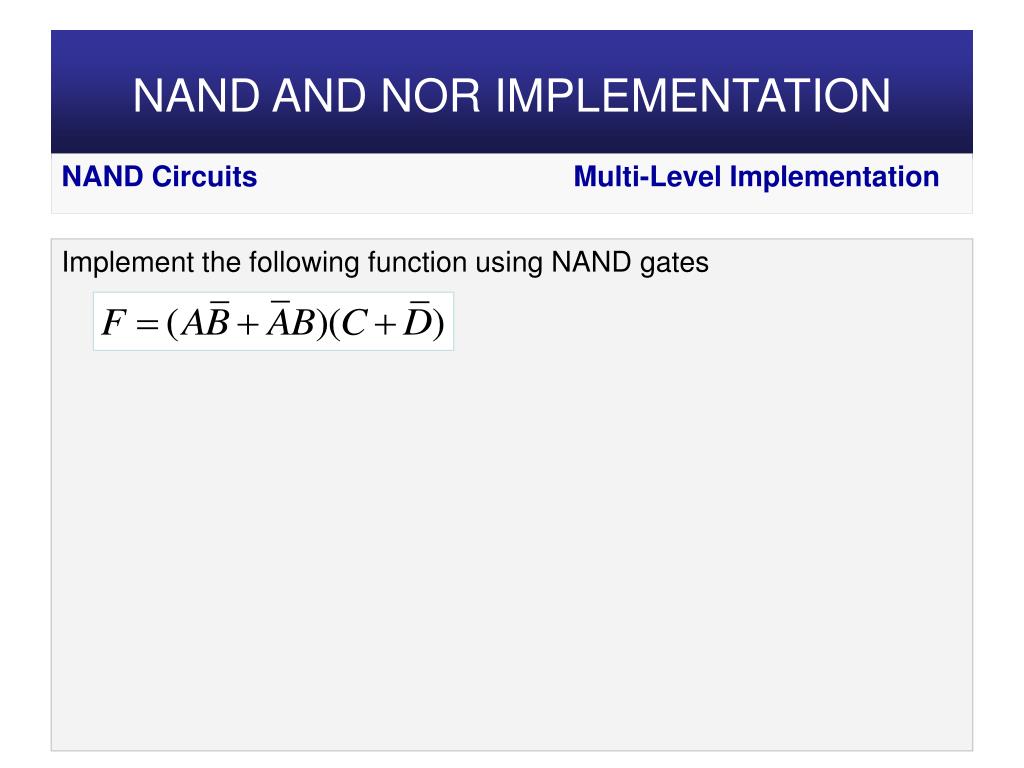 NAND AND NOR IMPLEMENTATION

NAND Circuits

Multi-Level Implementation

Implement the following function using NAND gates

$F = (A\overline{B} + \overline{A}B)(C + \overline{D})$